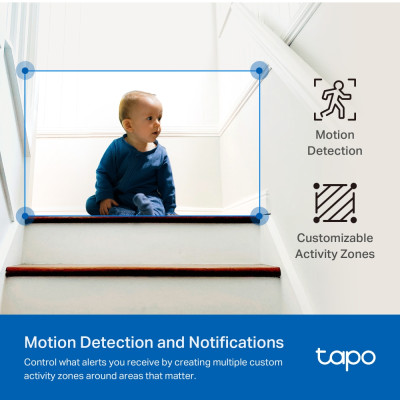 Motion Detection

Customizable Activity Zones

Motion Detection and Notifications

Control what alerts you receive by creating multiple custom activity zones around areas that matter.

tapo